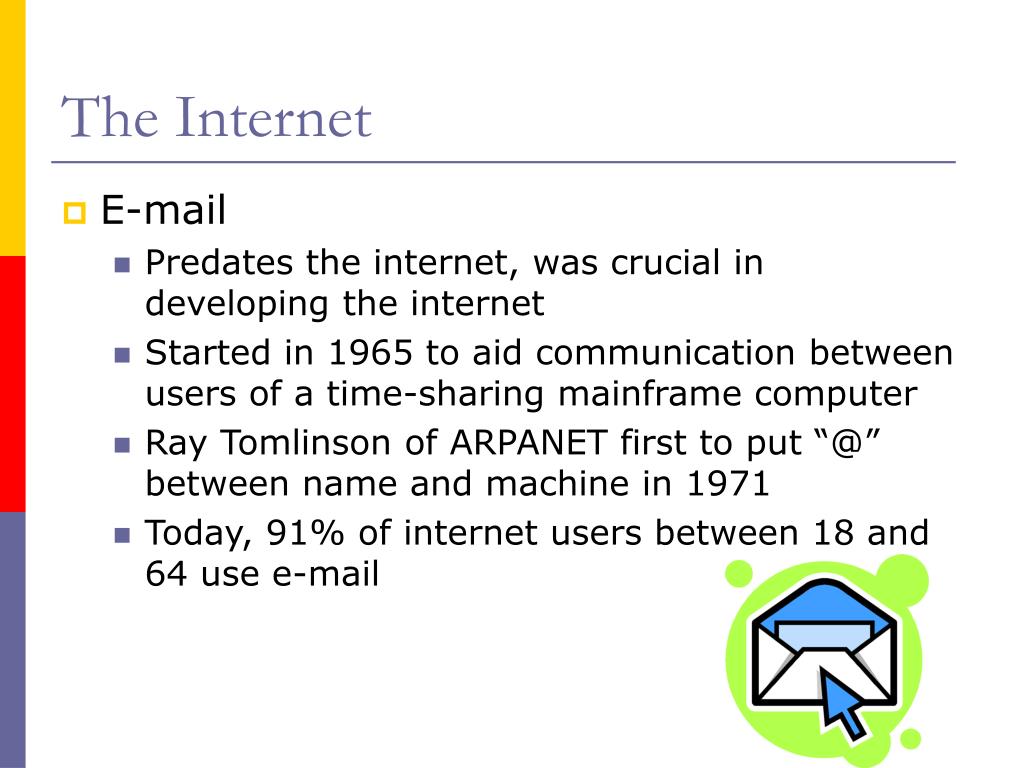 The Internet

E-mail

Predates the internet, was crucial in developing the internet

Started in 1965 to aid communication between users of a time-sharing mainframe computer

Ray Tomlinson of ARPANET first to put “@” between name and machine in 1971

Today, 91% of internet users between 18 and 64 use e-mail